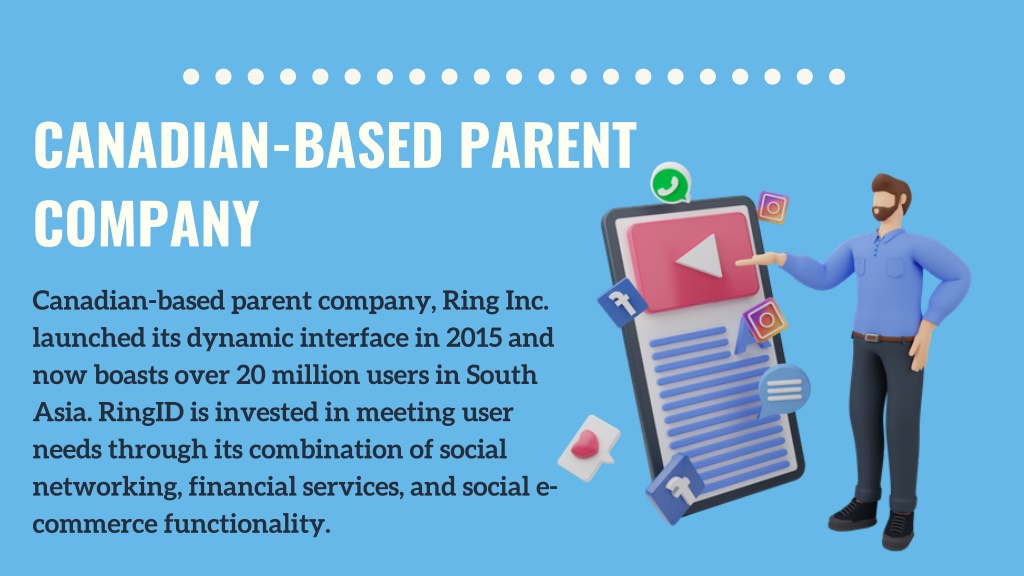 CANADIAN-BASED PARENT COMPANY

Canadian-based parent company, Ring Inc. launched its dynamic interface in 2015 and now boasts over 20 million users in South Asia. RingID is invested in meeting user needs through its combination of social networking, financial services, and social e-commerce functionality.